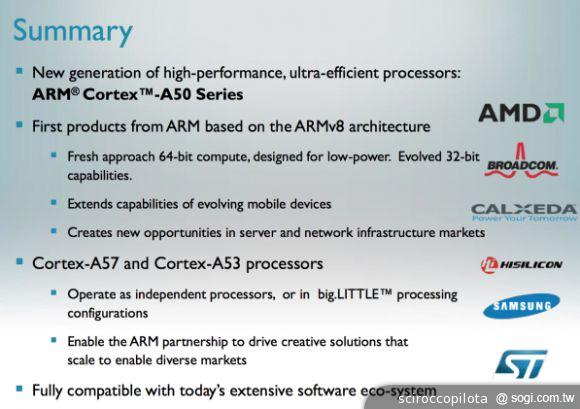 Summary

▪ New generation of high-performance, ultra-efficient processors: **ARM® Cortex™-A50 Series**

▪ First products from ARM based on the ARMv8 architecture

▪ Fresh approach 64-bit compute, designed for low-power. Evolved 32-bit capabilities.

▪ Extends capabilities of evolving mobile devices

▪ Creates new opportunities in server and network infrastructure markets

▪ Cortex-A57 and Cortex-A53 processors

▪ Operate as independent processors, or in big.LITTLE™ processing configurations

▪ Enable the ARM partnership to drive creative solutions that scale to enable diverse markets

▪ Fully compatible with today's extensive software eco-system

AMD
BROADCOM.
CALXEDA
Power Your Tomorrow
HISILICON
SAMSUNG
ST

sciroccopilota @ sogi.com.tw